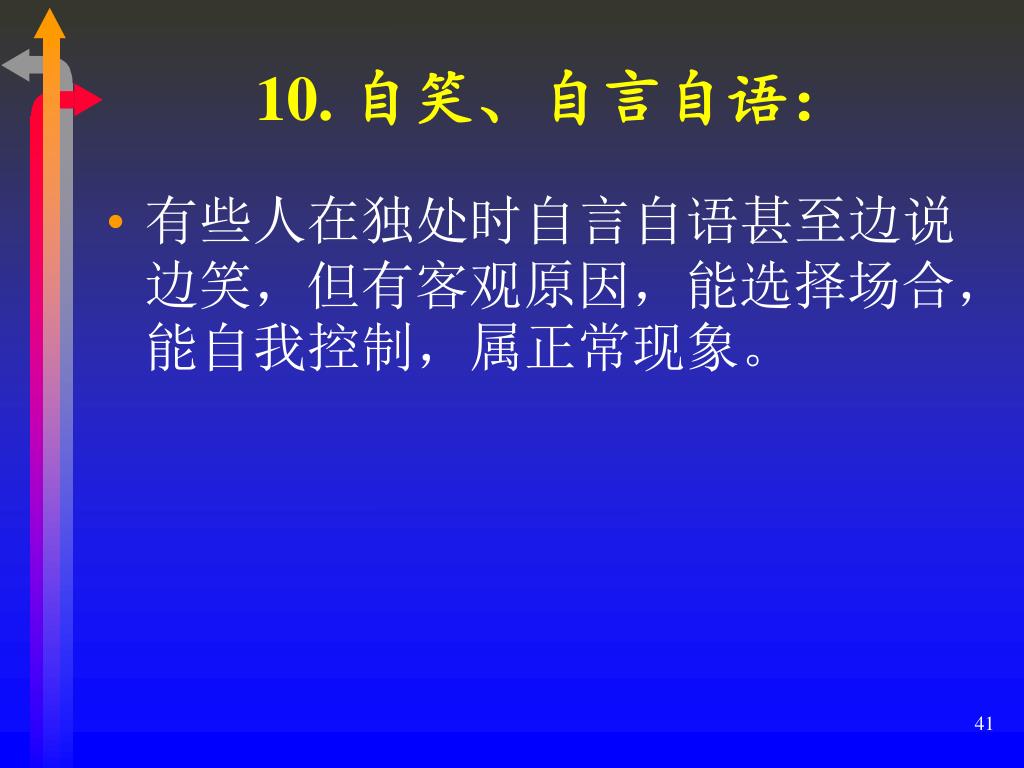 10. 自笑、自言自语：

• 有些人在独处时自言自语甚至边说边笑，但有客观原因，能选择场合，能自我控制，属正常现象。

41